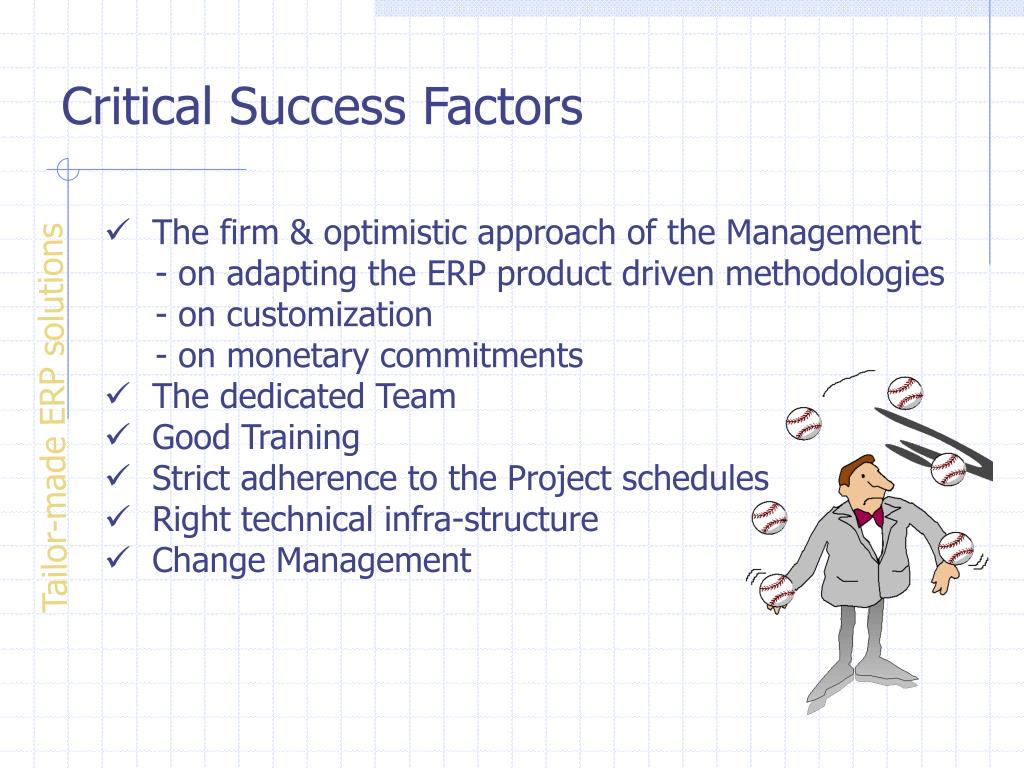 Critical Success Factors

Tailor-made ERP solutions

✓ The firm & optimistic approach of the Management
- on adapting the ERP product driven methodologies
- on customization
- on monetary commitments
✓ The dedicated Team
✓ Good Training
✓ Strict adherence to the Project schedules
✓ Right technical infra-structure
✓ Change Management